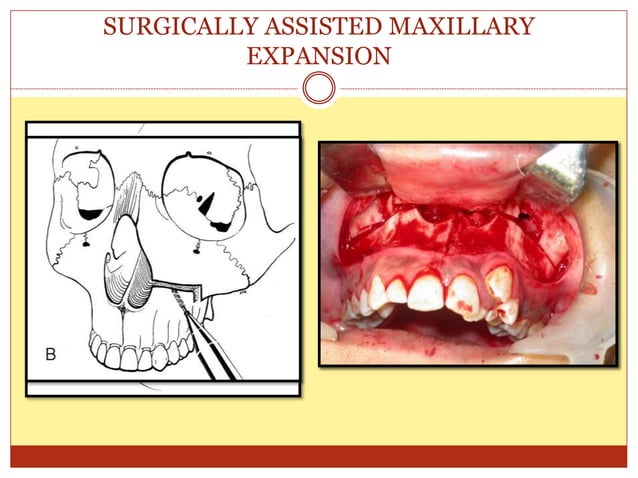 SURGICALLY ASSISTED MAXILLARY EXPANSION

B